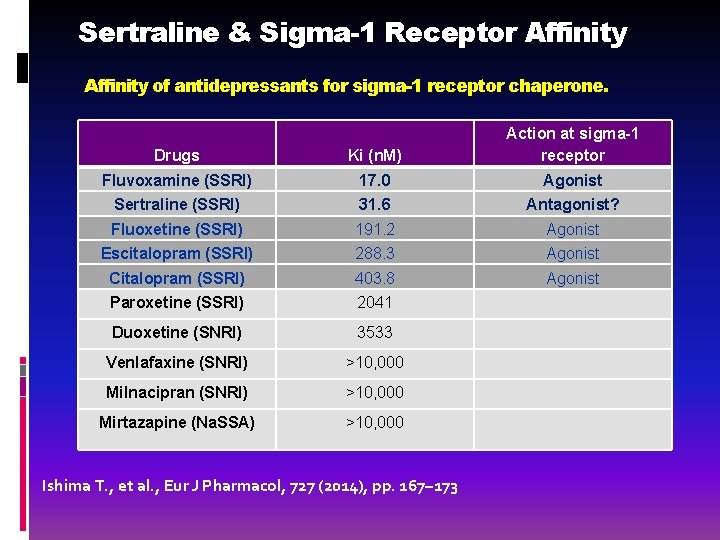 Sertraline & Sigma-1 Receptor Affinity

Affinity of antidepressants for sigma-1 receptor chaperone.

| Drugs | Ki (nM) | Action at sigma-1 receptor |
|---|---|---|
| Fluvoxamine (SSRI) | 17.0 | Agonist |
| Sertraline (SSRI) | 31.6 | Antagonist? |
| Fluoxetine (SSRI) | 191.2 | Agonist |
| Escitalopram (SSRI) | 288.3 | Agonist |
| Citalopram (SSRI) | 403.8 | Agonist |
| Paroxetine (SSRI) | 2041 | |
| Duoxetine (SNRI) | 3533 | |
| Venlafaxine (SNRI) | >10,000 | |
| Milnacipran (SNRI) | >10,000 | |
| Mirtazapine (NaSSA) | >10,000 | |

Ishima T., et al., Eur J Pharmacol, 727 (2014), pp. 167–173